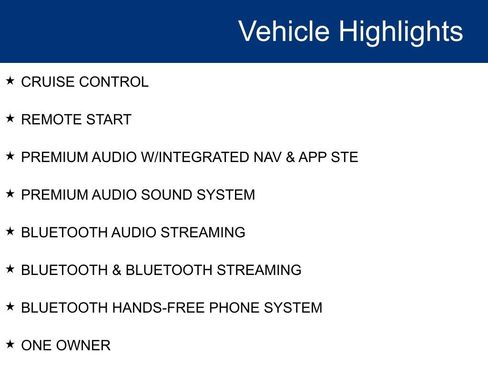 Vehicle Highlights

★ CRUISE CONTROL

★ REMOTE START

★ PREMIUM AUDIO W/INTEGRATED NAV & APP STE

★ PREMIUM AUDIO SOUND SYSTEM

★ BLUETOOTH AUDIO STREAMING

★ BLUETOOTH & BLUETOOTH STREAMING

★ BLUETOOTH HANDS-FREE PHONE SYSTEM

★ ONE OWNER